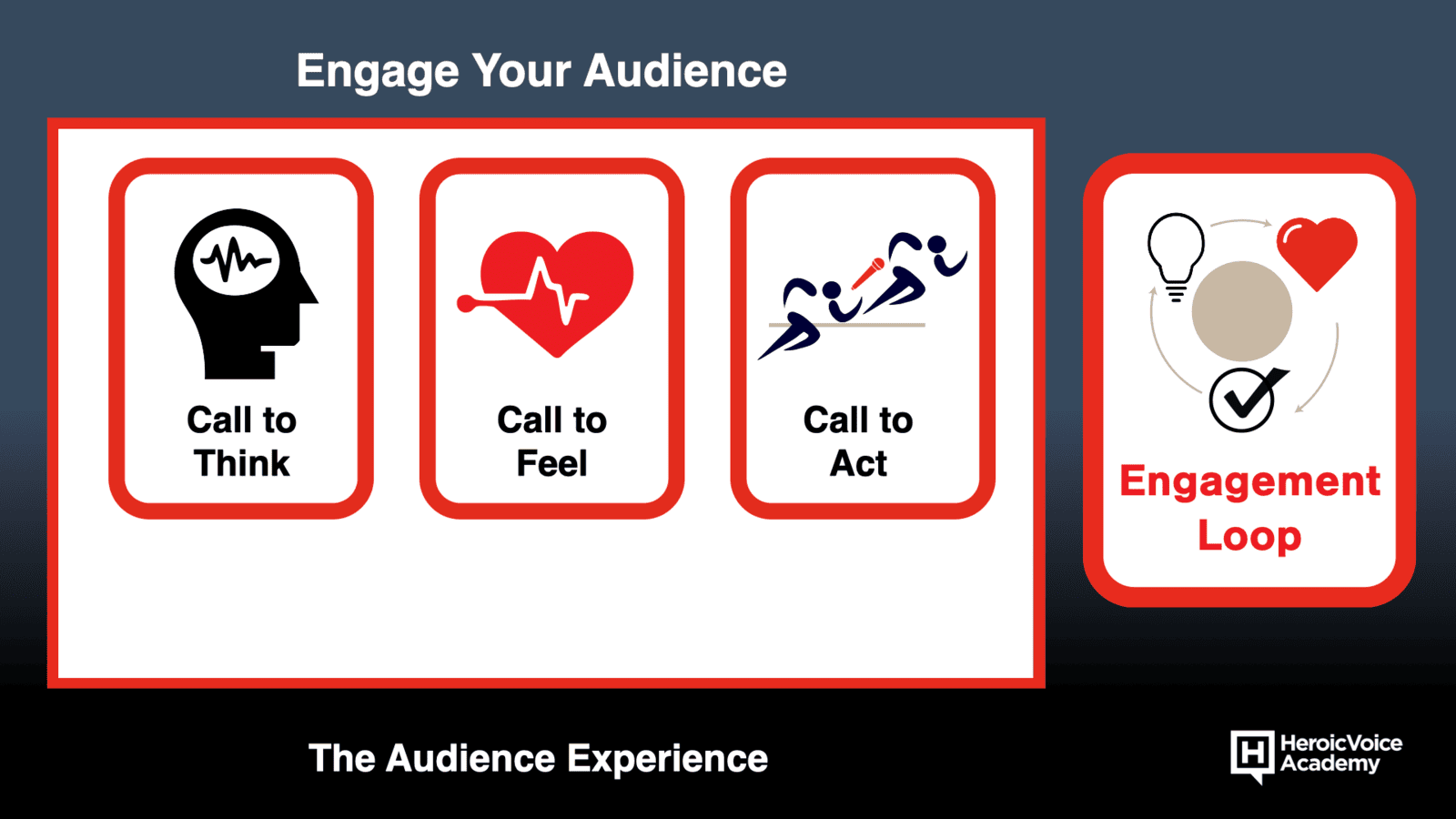 Engage Your Audience

Call to Think

Call to Feel

Call to Act

Engagement Loop

The Audience Experience

H HeroicVoice Academy